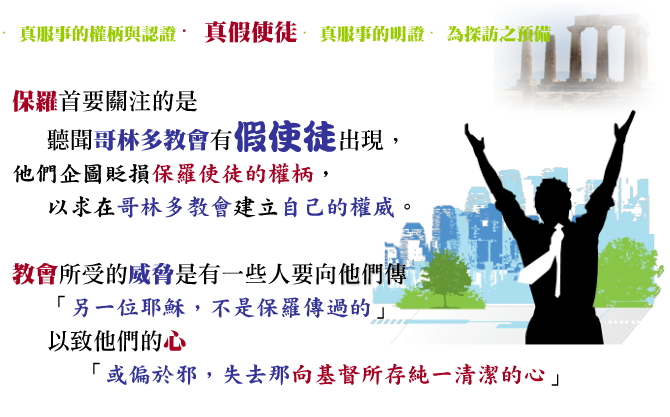 · 真服事的權柄與認證 · 真假使徒 · 真服事的明證 · 為探訪之預備

保羅首要關注的是
聽聞哥林多教會有假使徒出現，
他們企圖貶損保羅使徒的權柄，
以求在哥林多教會建立自己的權威。

教會所受的威脅是有一些人要向他們傳
「另一位耶穌，不是保羅傳過的」
以致他們的心
「或偏於邪，失去那向基督所存純一清潔的心」